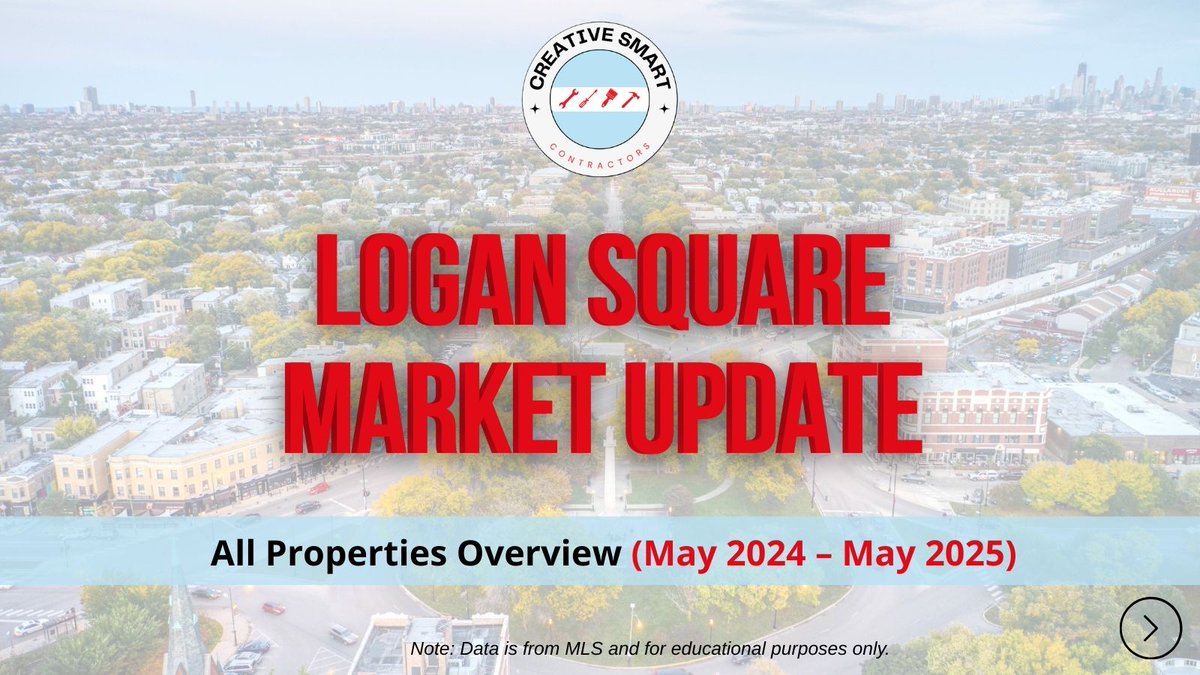 CREATIVE SMART
CONTRACTORS

LOGAN SQUARE MARKET UPDATE

All Properties Overview (May 2024 – May 2025)

Note: Data is from MLS and for educational purposes only.